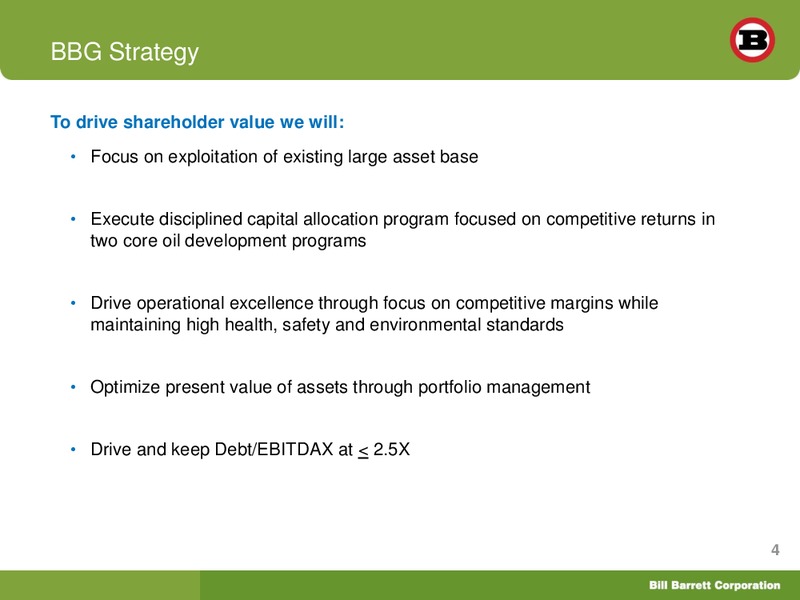 BBG Strategy

B

To drive shareholder value we will:

• Focus on exploitation of existing large asset base

• Execute disciplined capital allocation program focused on competitive returns in two core oil development programs

• Drive operational excellence through focus on competitive margins while maintaining high health, safety and environmental standards

• Optimize present value of assets through portfolio management

• Drive and keep Debt/EBITDAX at $\leq$ 2.5X

4

Bill Barrett Corporation